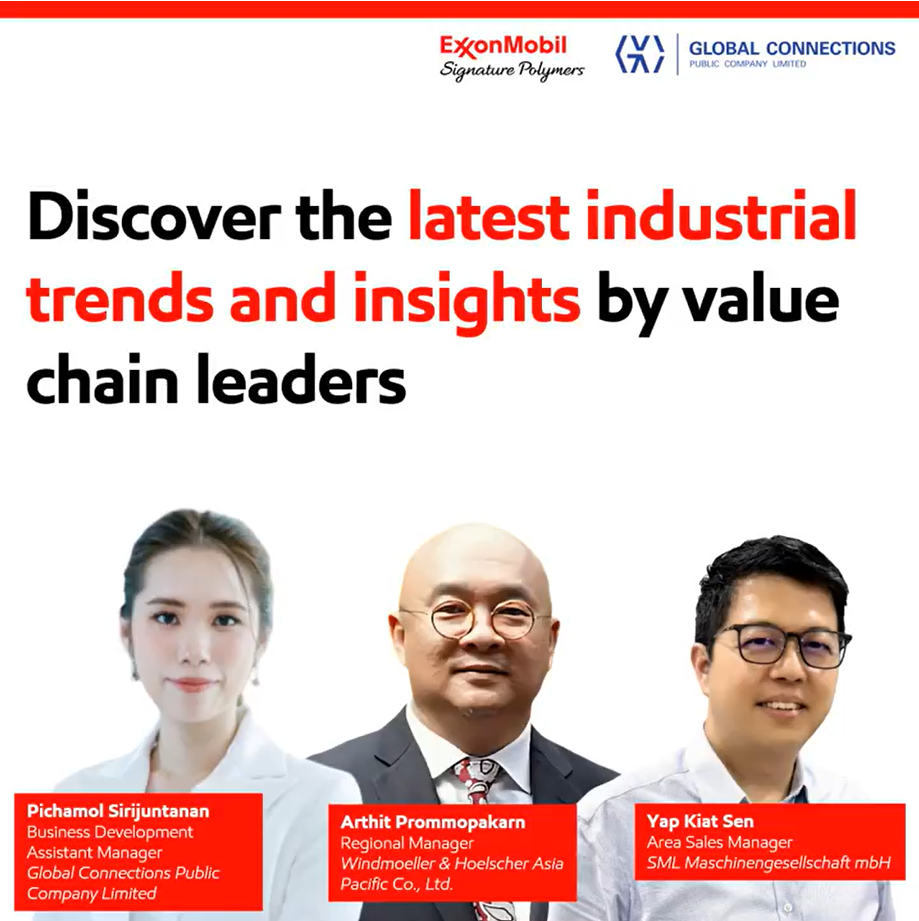 ExxonMobil
Signature Polymers

GLOBAL CONNECTIONS
PUBLIC COMPANY LIMITED

Discover the latest industrial trends and insights by value chain leaders

Pichamol Sirijuntanan
Business Development Assistant Manager
Global Connections Public Company Limited

Arthit Prommopakarn
Regional Manager
Windmoeller & Hoelscher Asia Pacific Co., Ltd.

Yap Kiat Sen
Area Sales Manager
SML Maschinengesellschaft mbH